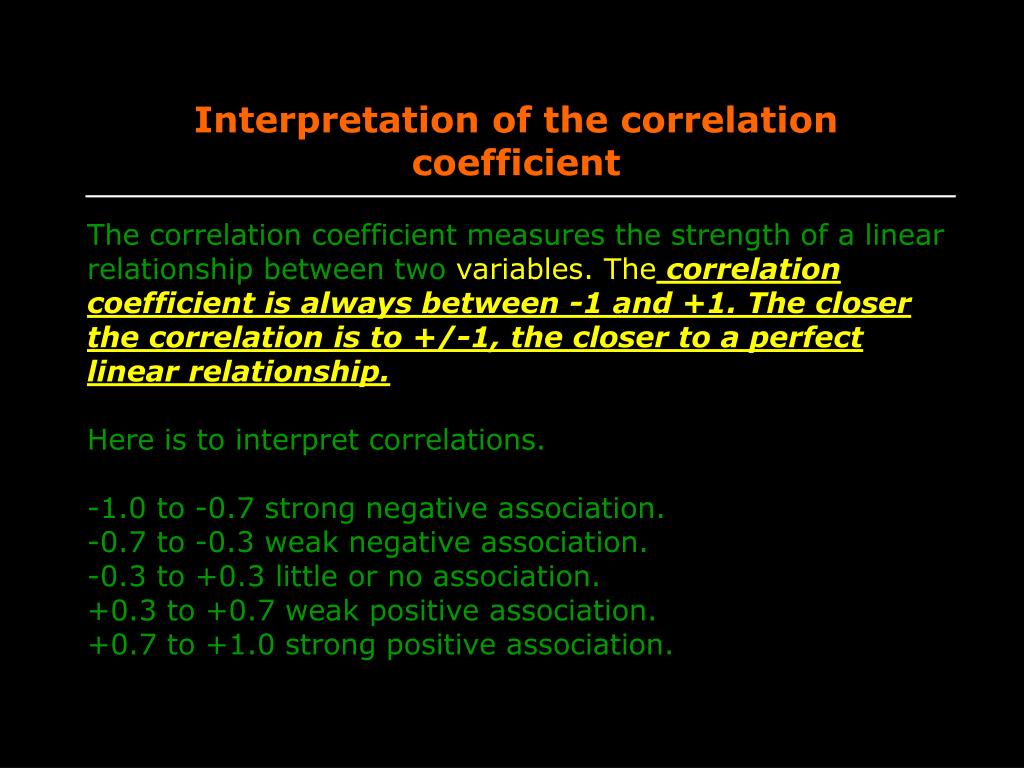 Interpretation of the correlation coefficient

The correlation coefficient measures the strength of a linear relationship between two variables. The correlation coefficient is always between -1 and +1. The closer the correlation is to +/-1, the closer to a perfect linear relationship.

Here is to interpret correlations.

-1.0 to -0.7 strong negative association.
-0.7 to -0.3 weak negative association.
-0.3 to +0.3 little or no association.
+0.3 to +0.7 weak positive association.
+0.7 to +1.0 strong positive association.